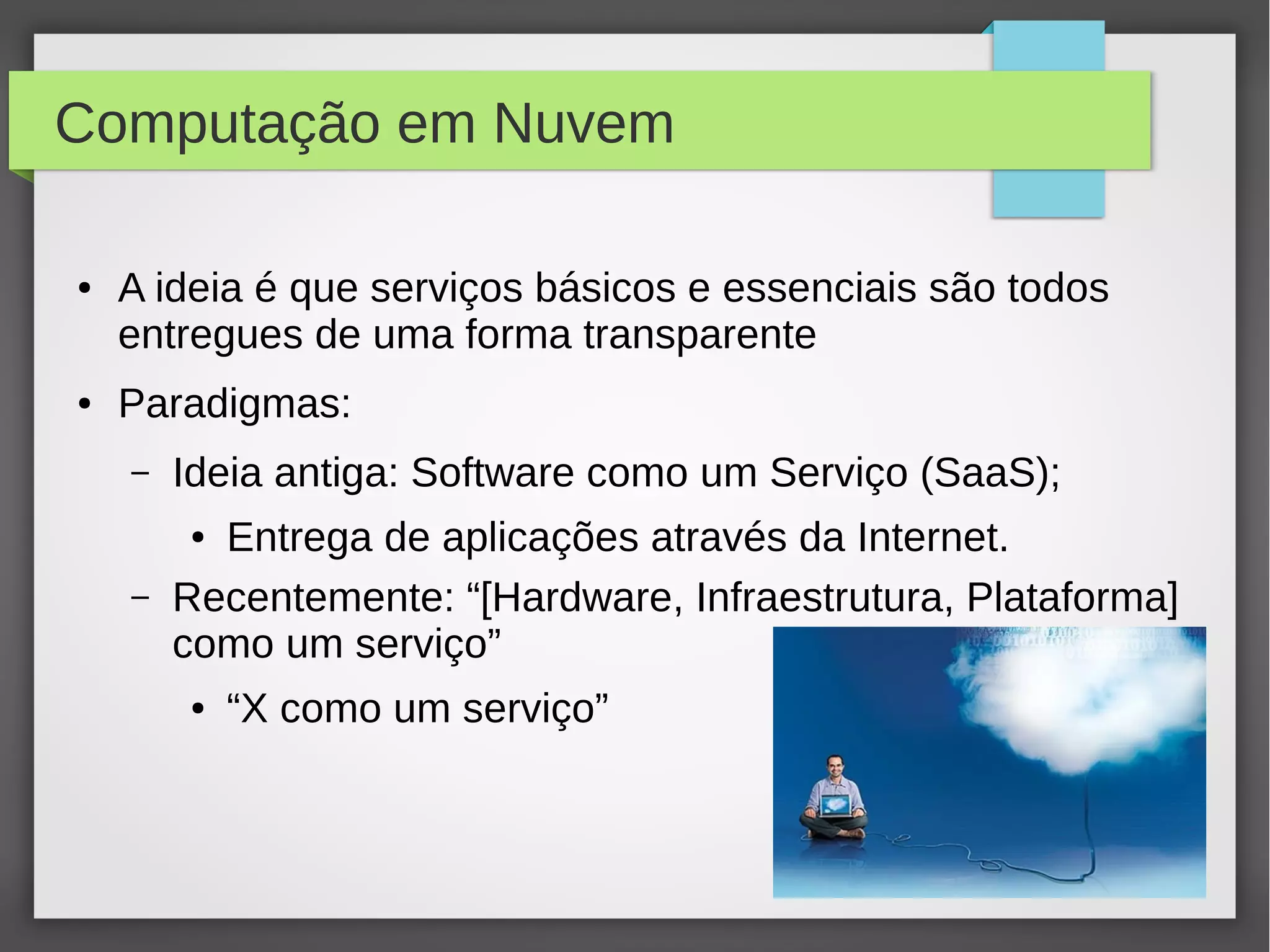 Computação em Nuvem

• A ideia é que serviços básicos e essenciais são todos entregues de uma forma transparente

• Paradigmas:

– Ideia antiga: Software como um Serviço (SaaS);

• Entrega de aplicações através da Internet.

– Recentemente: “[Hardware, Infraestrutura, Plataforma] como um serviço”

• “X como um serviço”